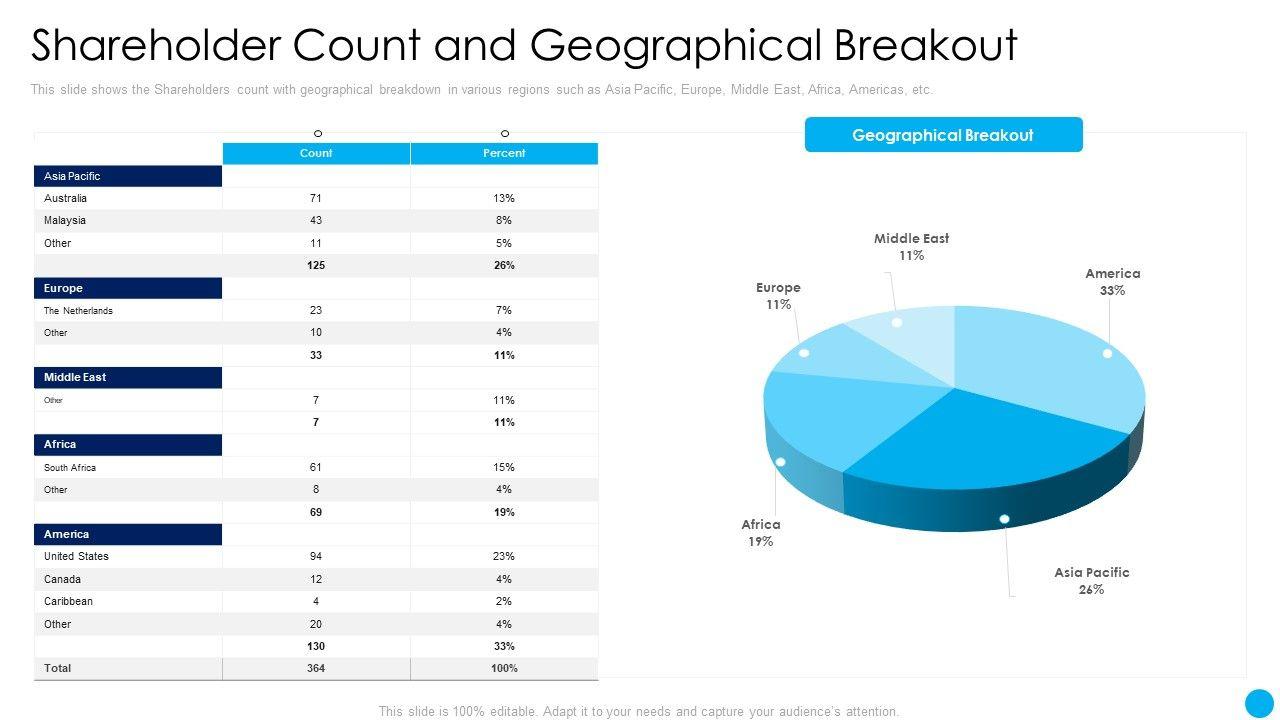 Shareholder Count and Geographical Breakout

This slide shows the Shareholders count with geographical breakdown in various regions such as Asia Pacific, Europe, Middle East, Africa, Americas, etc.

| | Count | Percent |
|---|---|---|
| Asia Pacific | | |
| Australia | 71 | 13% |
| Malaysia | 43 | 8% |
| Other | 11 | 5% |
| | 125 | 26% |
| Europe | | |
| The Netherlands | 23 | 7% |
| Other | 10 | 4% |
| | 33 | 11% |
| Middle East | | |
| Other | 7 | 11% |
| | 7 | 11% |
| Africa | | |
| South Africa | 61 | 15% |
| Other | 8 | 4% |
| | 69 | 19% |
| America | | |
| United States | 94 | 23% |
| Canada | 12 | 4% |
| Caribbean | 4 | 2% |
| Other | 20 | 4% |
| | 130 | 33% |
| Total | 364 | 100% |

Geographical Breakout

Middle East 11%

America 33%

Europe 11%

Africa 19%

Asia Pacific 26%

This slide is 100% editable. Adapt it to your needs and capture your audience's attention.